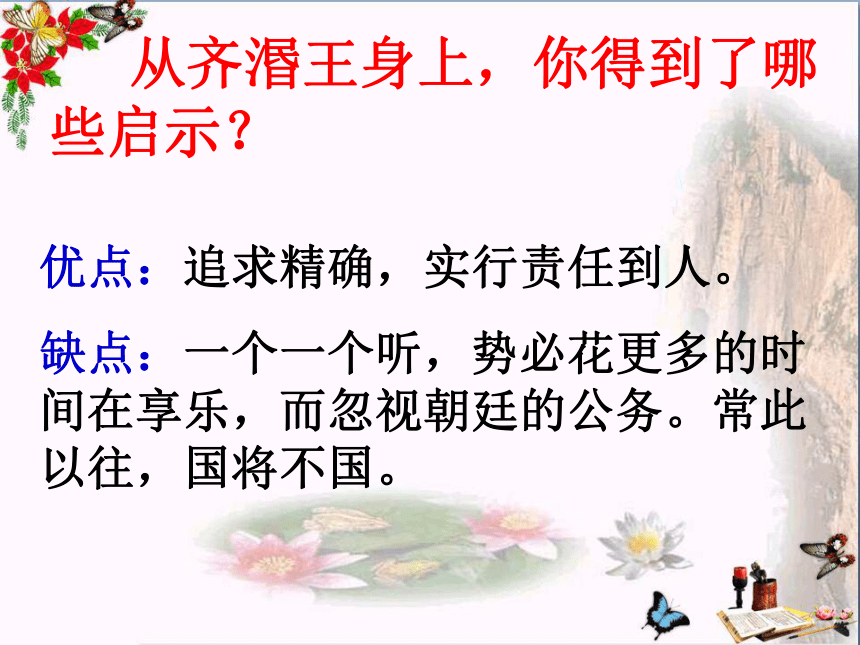 从齐湣王身上，你得到了哪些启示？

优点：追求精确，实行责任到人。

缺点：一个一个听，势必花更多的时间在享乐，而忽视朝廷的公务。常此以往，国将不国。